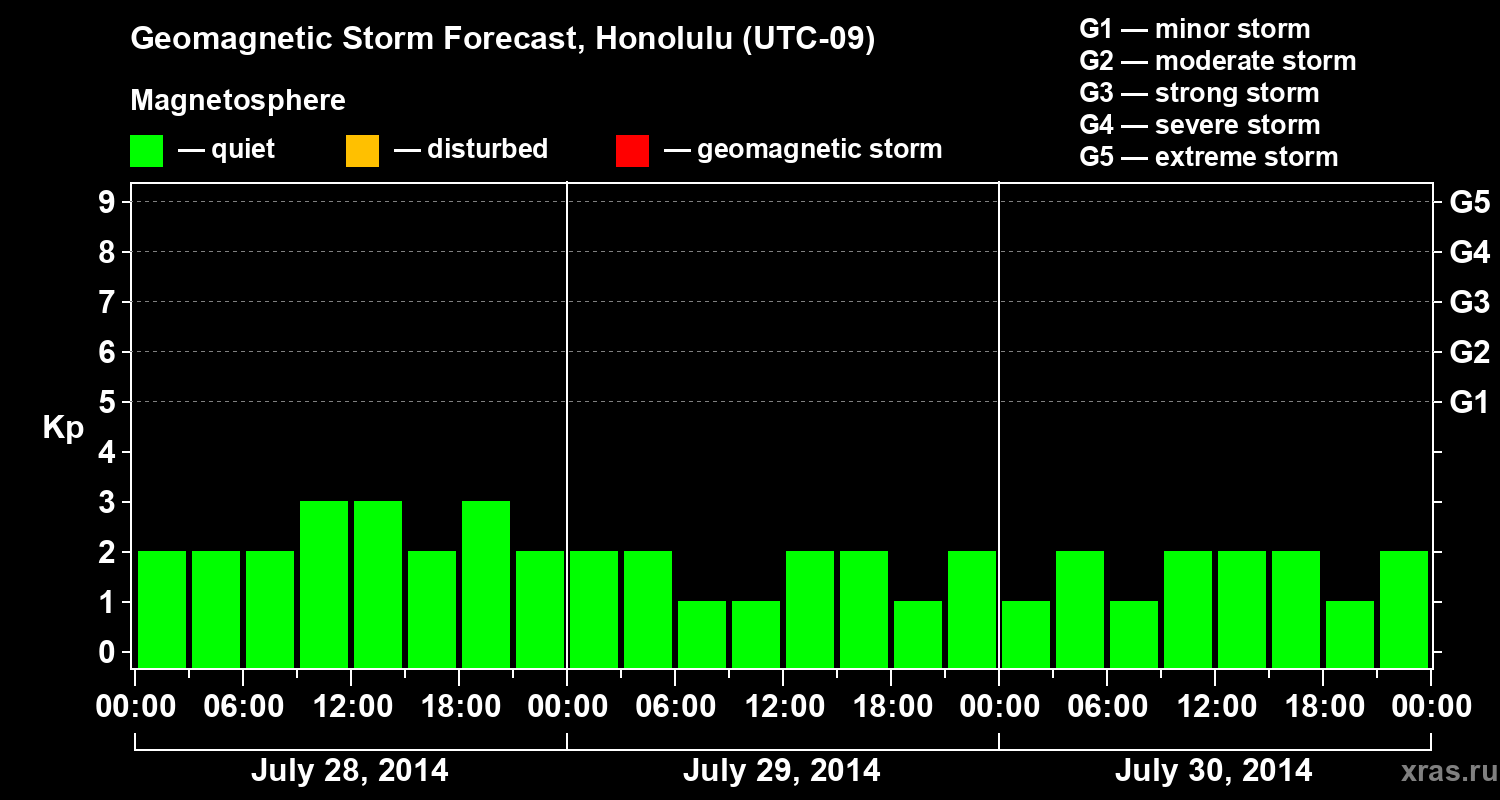 Geomagnetic Storm Forecast, Honolulu (UTC-09)

Magnetosphere

— quiet — disturbed — geomagnetic storm

G1 — minor storm
G2 — moderate storm
G3 — strong storm
G4 — severe storm
G5 — extreme storm

Kp

9
8
7
6
5
4
3
2
1
0

G5
G4
G3
G2
G1

00:00 06:00 12:00 18:00 00:00 06:00 12:00 18:00 00:00 06:00 12:00 18:00 00:00

July 28, 2014
July 29, 2014
July 30, 2014

xras.ru